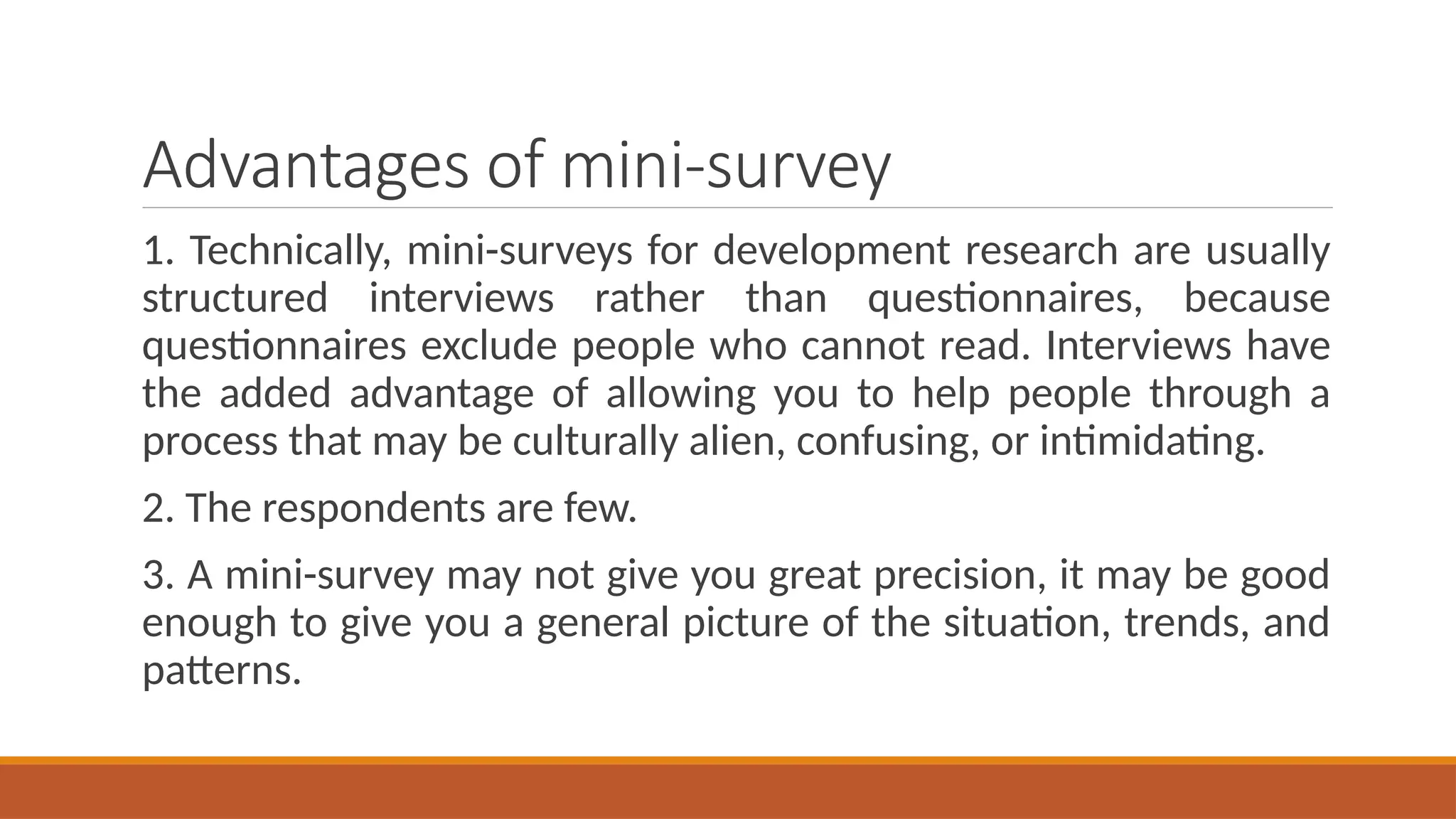 Advantages of mini-survey

1. Technically, mini-surveys for development research are usually structured interviews rather than questionnaires, because questionnaires exclude people who cannot read. Interviews have the added advantage of allowing you to help people through a process that may be culturally alien, confusing, or intimidating.

2. The respondents are few.

3. A mini-survey may not give you great precision, it may be good enough to give you a general picture of the situation, trends, and patterns.